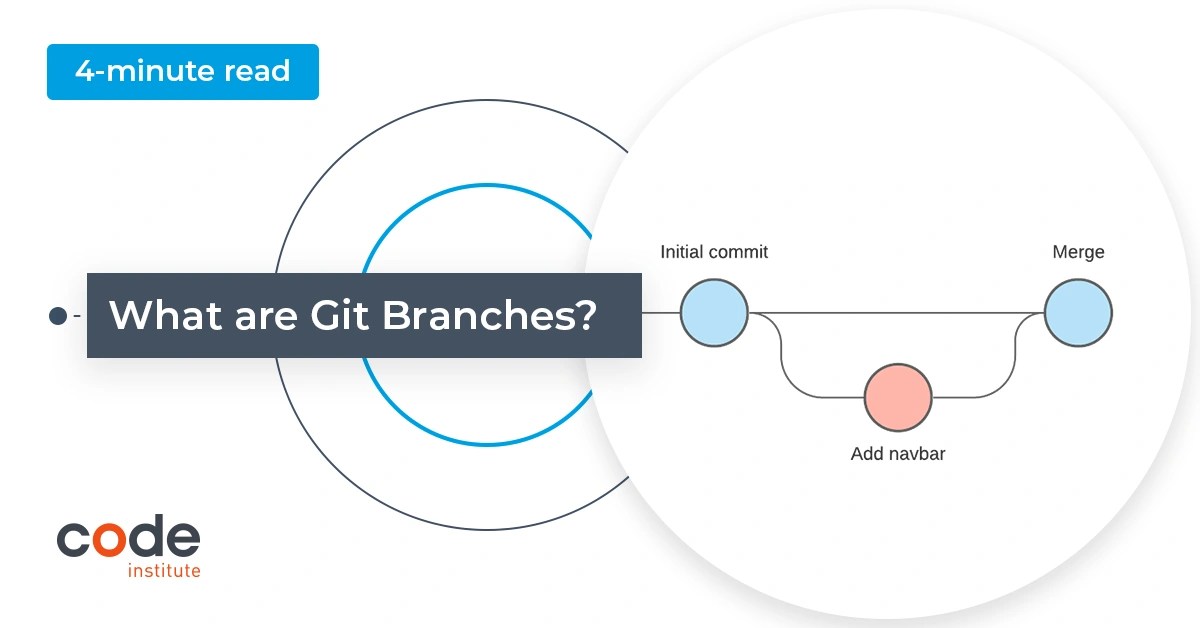 4-minute read

What are Git Branches?

Initial commit

Merge

Add navbar

code
institute